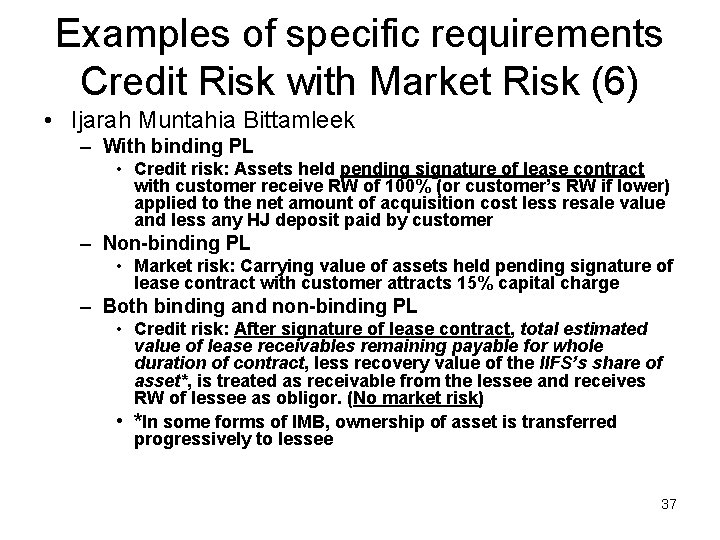 Examples of specific requirements Credit Risk with Market Risk (6)

• Ijarah Muntahia Bittamleek

– With binding PL

• Credit risk: Assets held pending signature of lease contract with customer receive RW of 100% (or customer's RW if lower) applied to the net amount of acquisition cost less resale value and less any HJ deposit paid by customer

– Non-binding PL

• Market risk: Carrying value of assets held pending signature of lease contract with customer attracts 15% capital charge

– Both binding and non-binding PL

• Credit risk: After signature of lease contract, total estimated value of lease receivables remaining payable for whole duration of contract, less recovery value of the IIFS's share of asset*, is treated as receivable from the lessee and receives RW of lessee as obligor. (No market risk)

• *In some forms of IMB, ownership of asset is transferred progressively to lessee

37